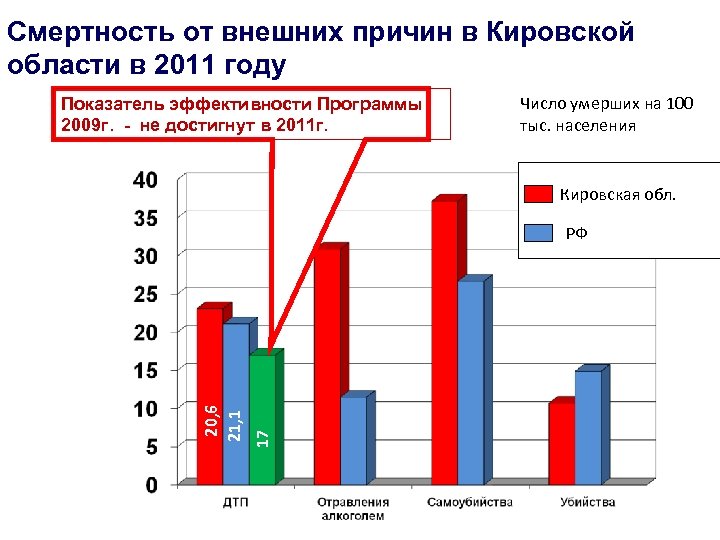 Смертность от внешних причин в Кировской области в 2011 году

Показатель эффективности Программы 2009г. - не достигнут в 2011г.

Число умерших на 100 тыс. населения

Кировская обл.
РФ

40
35
30
25
20
15
10
5
0

20,6
21,1
17

ДТП
Отравления алкоголем
Самоубийства
Убийства